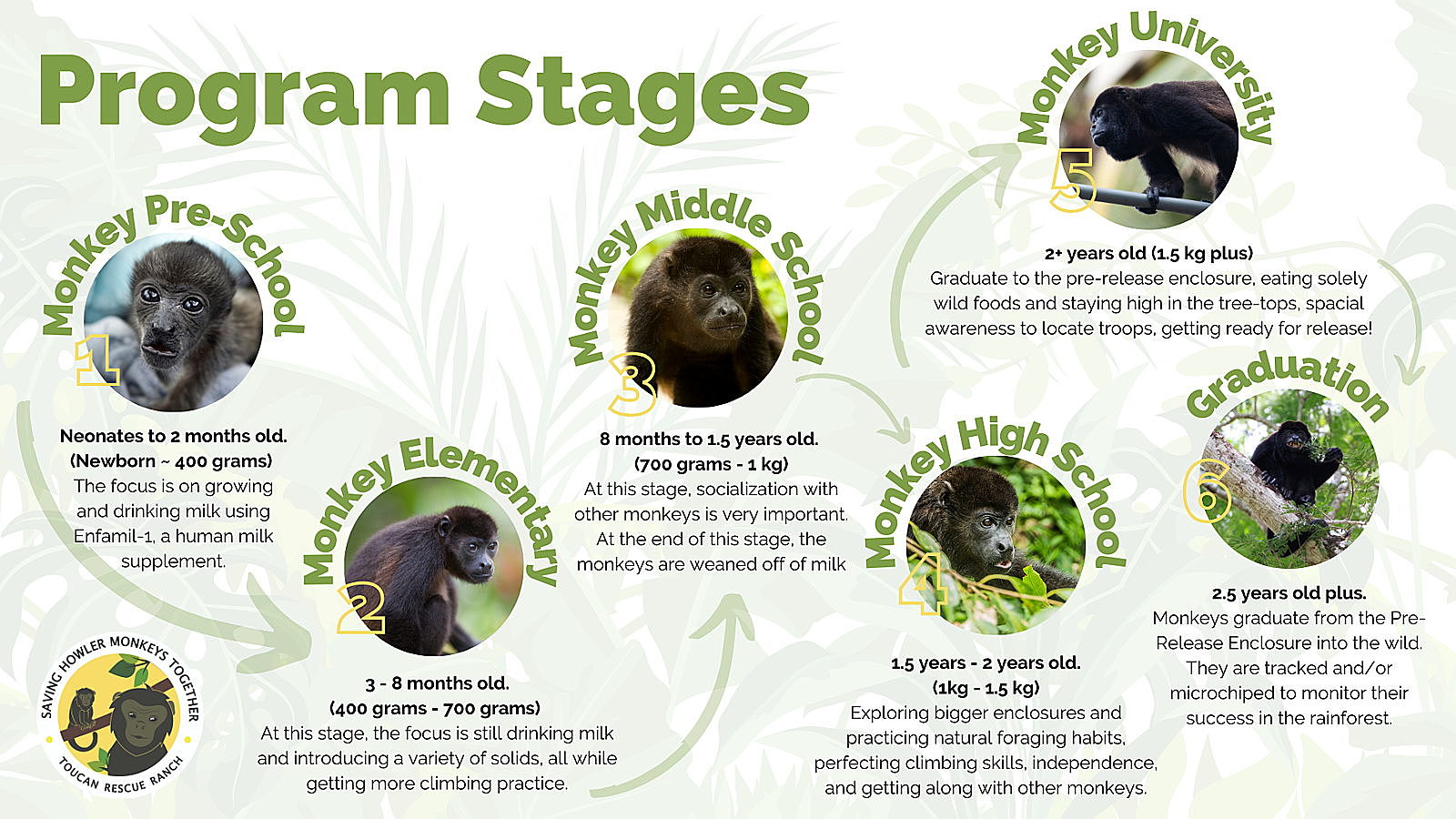 Program Stages

Monkey Pre-School

1

Neonates to 2 months old.
(Newborn ~ 400 grams)
The focus is on growing and drinking milk using Enfamil-1, a human milk supplement.

Monkey Elementary

2

3 - 8 months old.
(400 grams - 700 grams)
At this stage, the focus is still drinking milk and introducing a variety of solids, all while getting more climbing practice.

Monkey Middle School

3

8 months to 1.5 years old.
(700 grams - 1 kg)
At this stage, socialization with other monkeys is very important. At the end of this stage, the monkeys are weaned off of milk

Monkey High School

4

1.5 years - 2 years old.
(1kg - 1.5 kg)
Exploring bigger enclosures and practicing natural foraging habits, perfecting climbing skills, independence, and getting along with other monkeys.

Monkey University

5

2+ years old (1.5 kg plus)
Graduate to the pre-release enclosure, eating solely wild foods and staying high in the tree-tops, spacial awareness to locate troops, getting ready for release!

Graduation

6

2.5 years old plus.
Monkeys graduate from the Pre-Release Enclosure into the wild. They are tracked and/or microchiped to monitor their success in the rainforest.

SAVING HOWLER MONKEYS TOGETHER
TOUCAN RESCUE RANCH